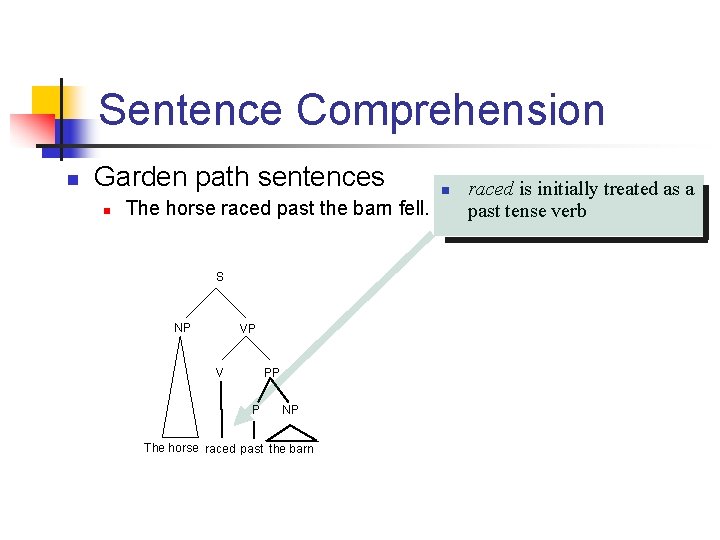 Sentence Comprehension

Garden path sentences

The horse raced past the barn fell.

raced is initially treated as a past tense verb

S
NP
VP
V
PP
P
NP
The horse raced past the barn